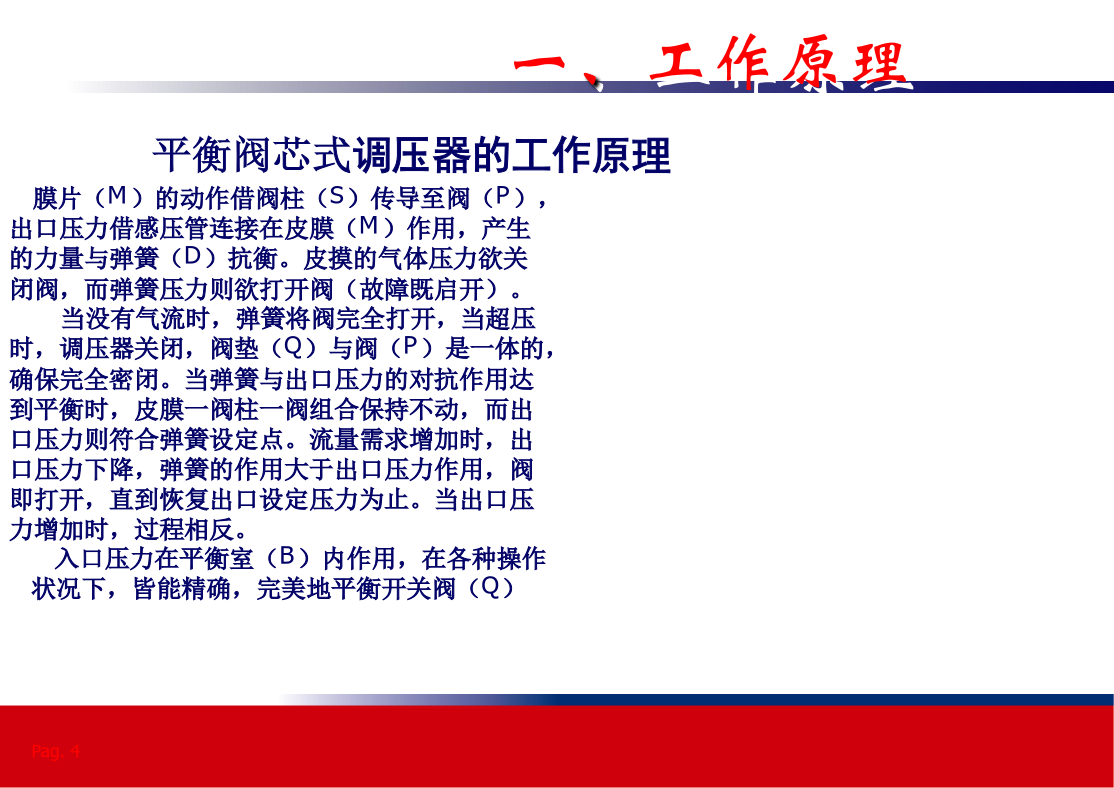 一、工作原理

平衡阀芯式调压器的工作原理

膜片（M）的动作借阀柱（S）传导至阀（P），出口压力借感压管连接在皮膜（M）作用，产生的力量与弹簧（D）抗衡。皮摸的气体压力欲关闭阀，而弹簧压力则欲打开阀（故障既启开）。

当没有气流时，弹簧将阀完全打开，当超压时，调压器关闭，阀垫（Q）与阀（P）是一体的，确保完全密闭。当弹簧与出口压力的对抗作用达到平衡时，皮膜一阀柱一阀组合保持不动，而出口压力则符合弹簧设定点。流量需求增加时，出口压力下降，弹簧的作用大于出口压力作用，阀即打开，直到恢复出口设定压力为止。当出口压力增加时，过程相反。

入口压力在平衡室（B）内作用，在各种操作状况下，皆能精确，完美地平衡开关阀（Q）

Pag. 4